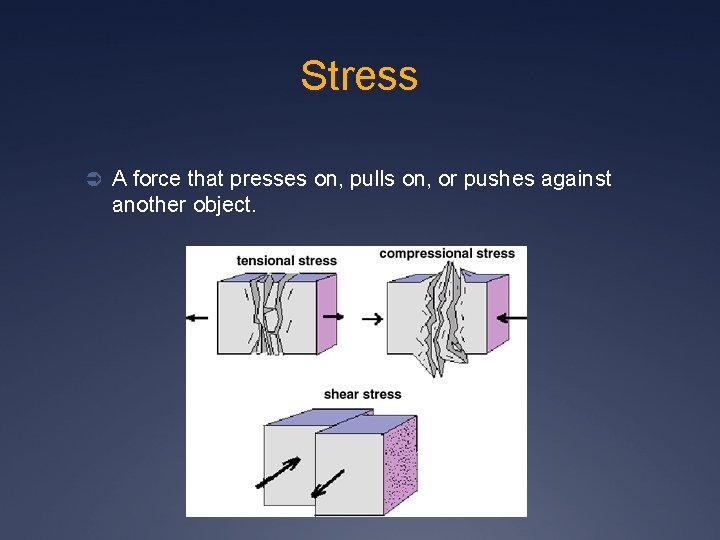 Stress

A force that presses on, pulls on, or pushes against another object.

tensional stress

compressional stress

shear stress